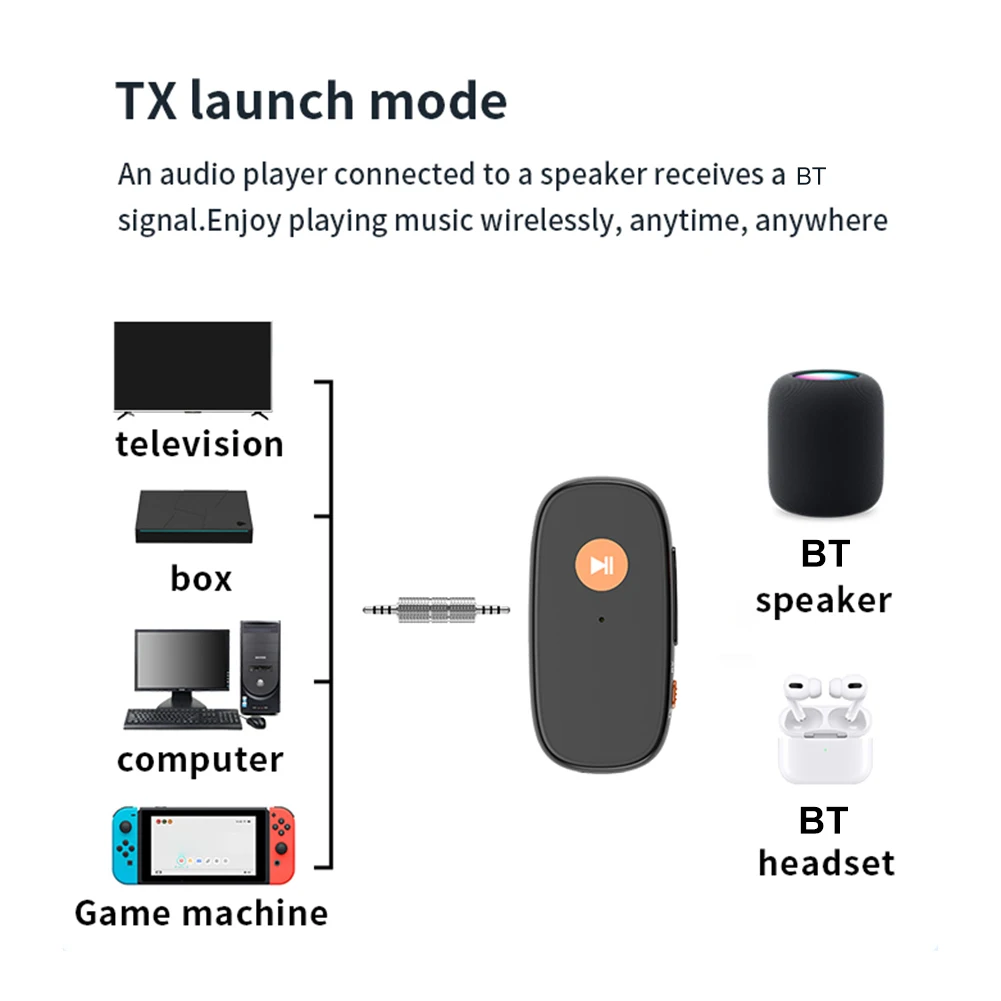 TX launch mode

An audio player connected to a speaker receives a BT signal.Enjoy playing music wirelessly, anytime, anywhere

television

box

computer

Game machine

BT speaker

BT headset